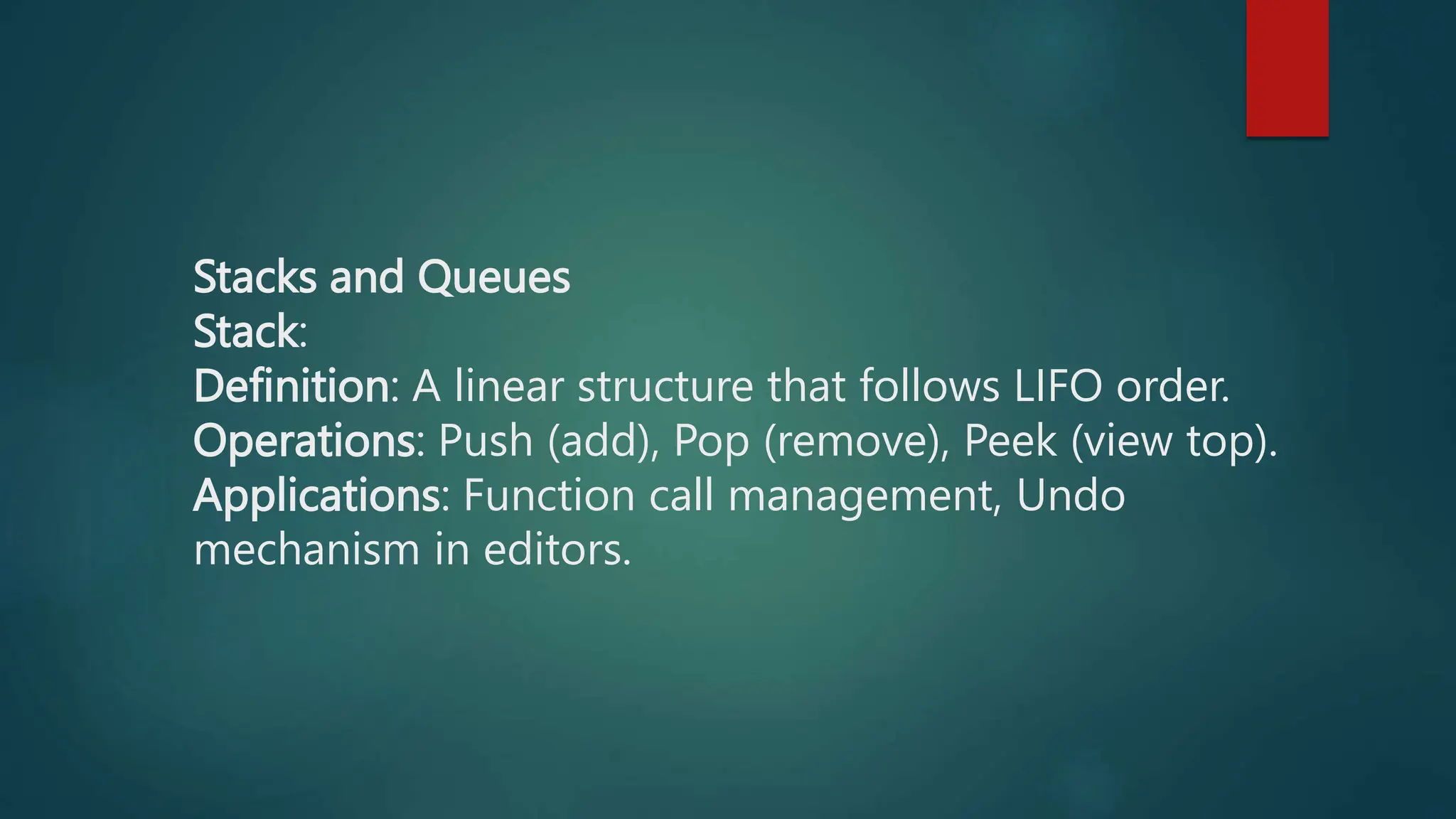 Stacks and Queues
Stack:
Definition: A linear structure that follows LIFO order.
Operations: Push (add), Pop (remove), Peek (view top).
Applications: Function call management, Undo mechanism in editors.